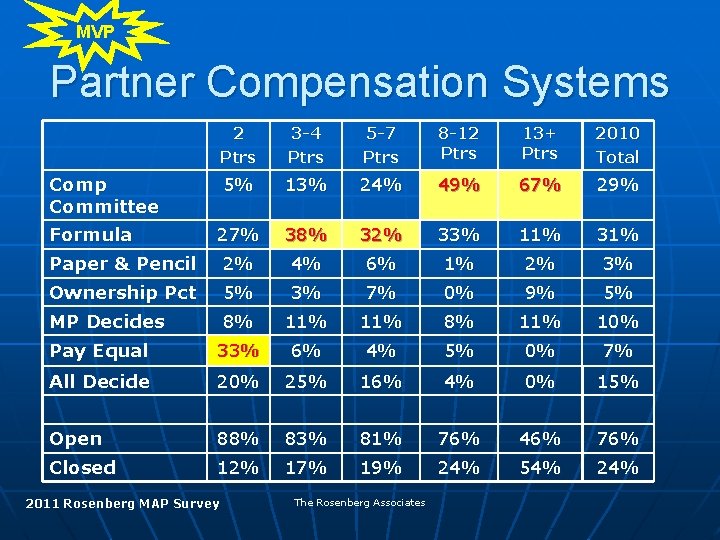 MVP

Partner Compensation Systems

| | 2 Ptrs | 3-4 Ptrs | 5-7 Ptrs | 8-12 Ptrs | 13+ Ptrs | 2010 Total |
|---|---|---|---|---|---|---|
| Comp Committee | 5% | 13% | 24% | 49% | 67% | 29% |
| Formula | 27% | 38% | 32% | 33% | 11% | 31% |
| Paper & Pencil | 2% | 4% | 6% | 1% | 2% | 3% |
| Ownership Pct | 5% | 3% | 7% | 0% | 9% | 5% |
| MP Decides | 8% | 11% | 11% | 8% | 11% | 10% |
| Pay Equal | 33% | 6% | 4% | 5% | 0% | 7% |
| All Decide | 20% | 25% | 16% | 4% | 0% | 15% |
| | | | | | | |
| Open | 88% | 83% | 81% | 76% | 46% | 76% |
| Closed | 12% | 17% | 19% | 24% | 54% | 24% |

2011 Rosenberg MAP Survey

The Rosenberg Associates